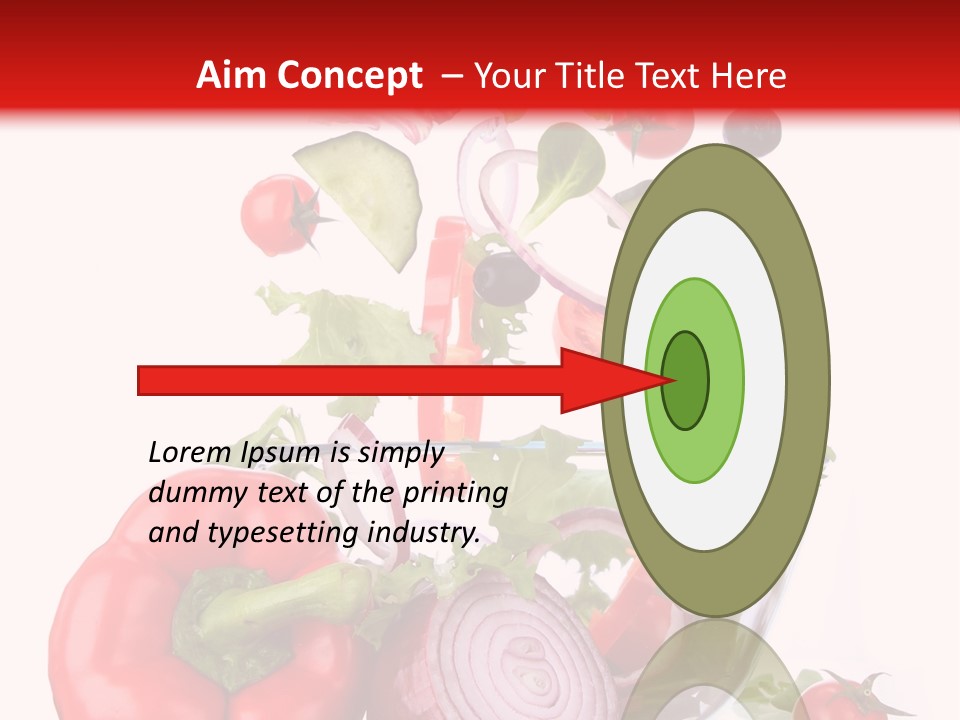 Aim Concept – Your Title Text Here

Lorem Ipsum is simply dummy text of the printing and typesetting industry.